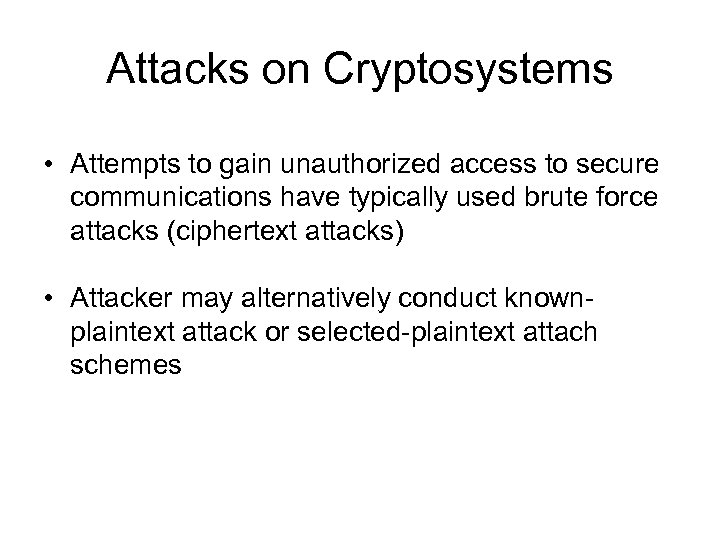 Attacks on Cryptosystems

• Attempts to gain unauthorized access to secure communications have typically used brute force attacks (ciphertext attacks)

• Attacker may alternatively conduct known-plaintext attack or selected-plaintext attach schemes